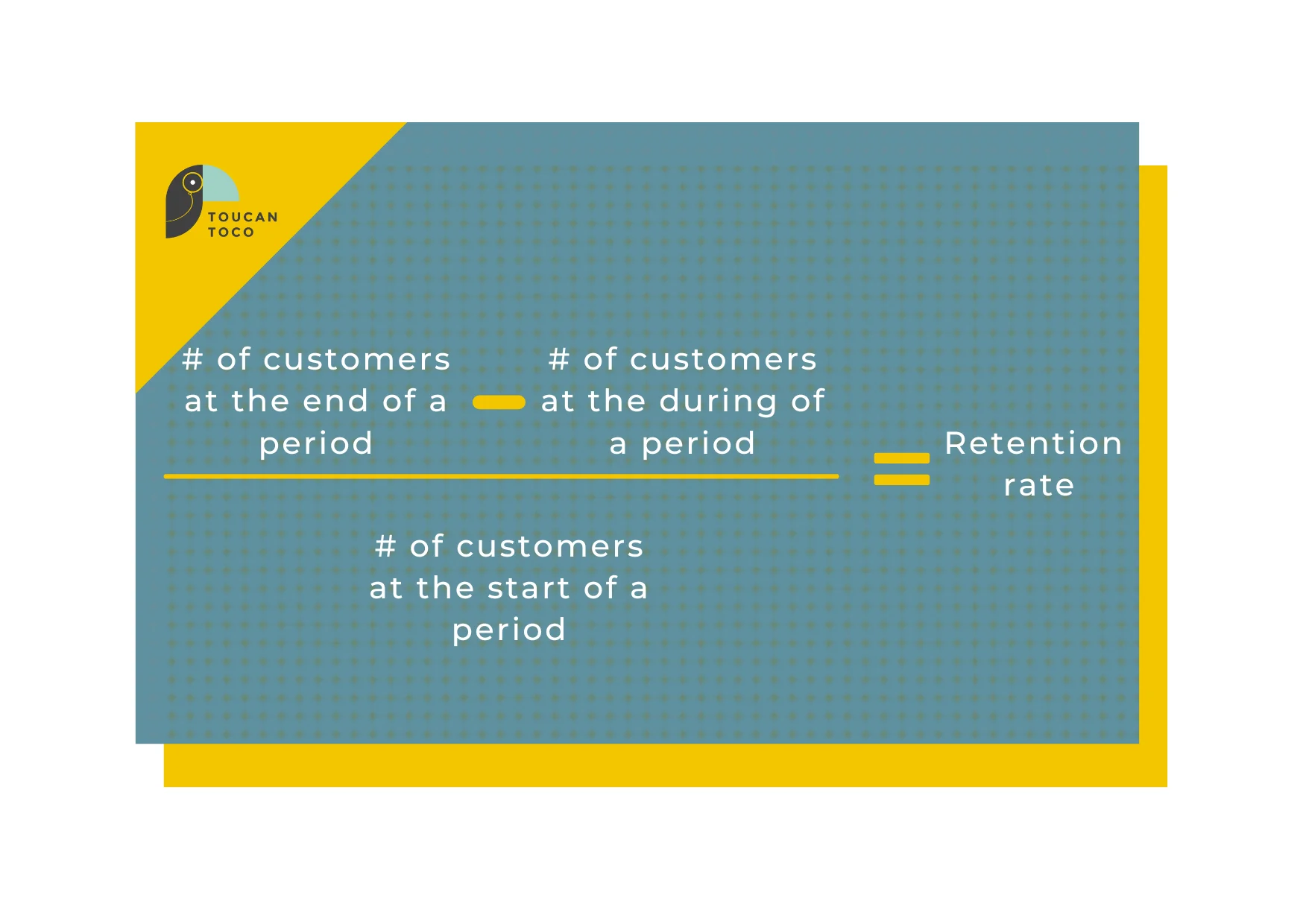 TOUCAN TOCO

$\frac{\text{\# of customers at the end of a period} - \text{\# of customers at the during of a period}}{\text{\# of customers at the start of a period}} = \text{Retention rate}$